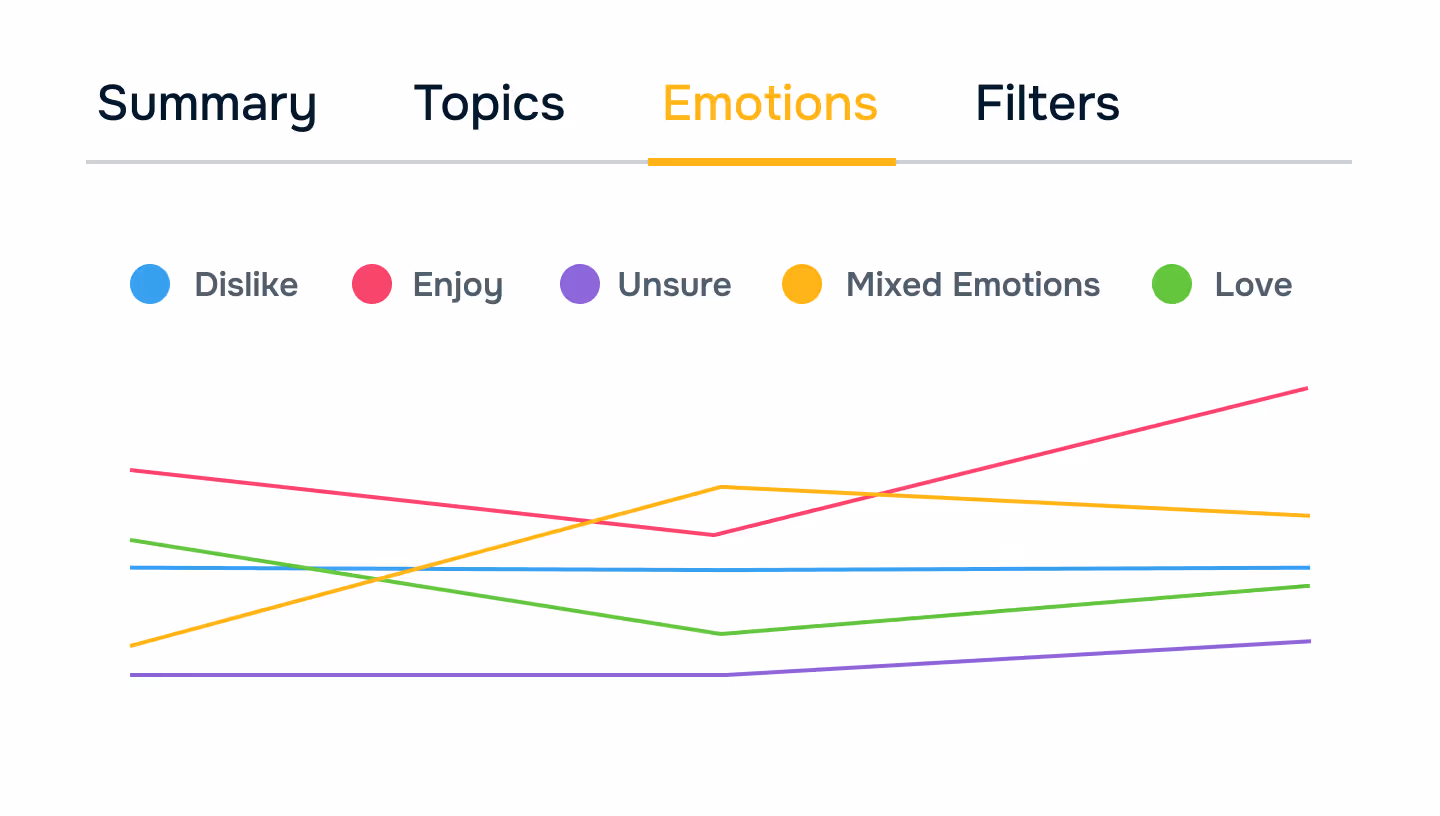 Summary Topics Emotions Filters

Dislike Enjoy Unsure Mixed Emotions Love